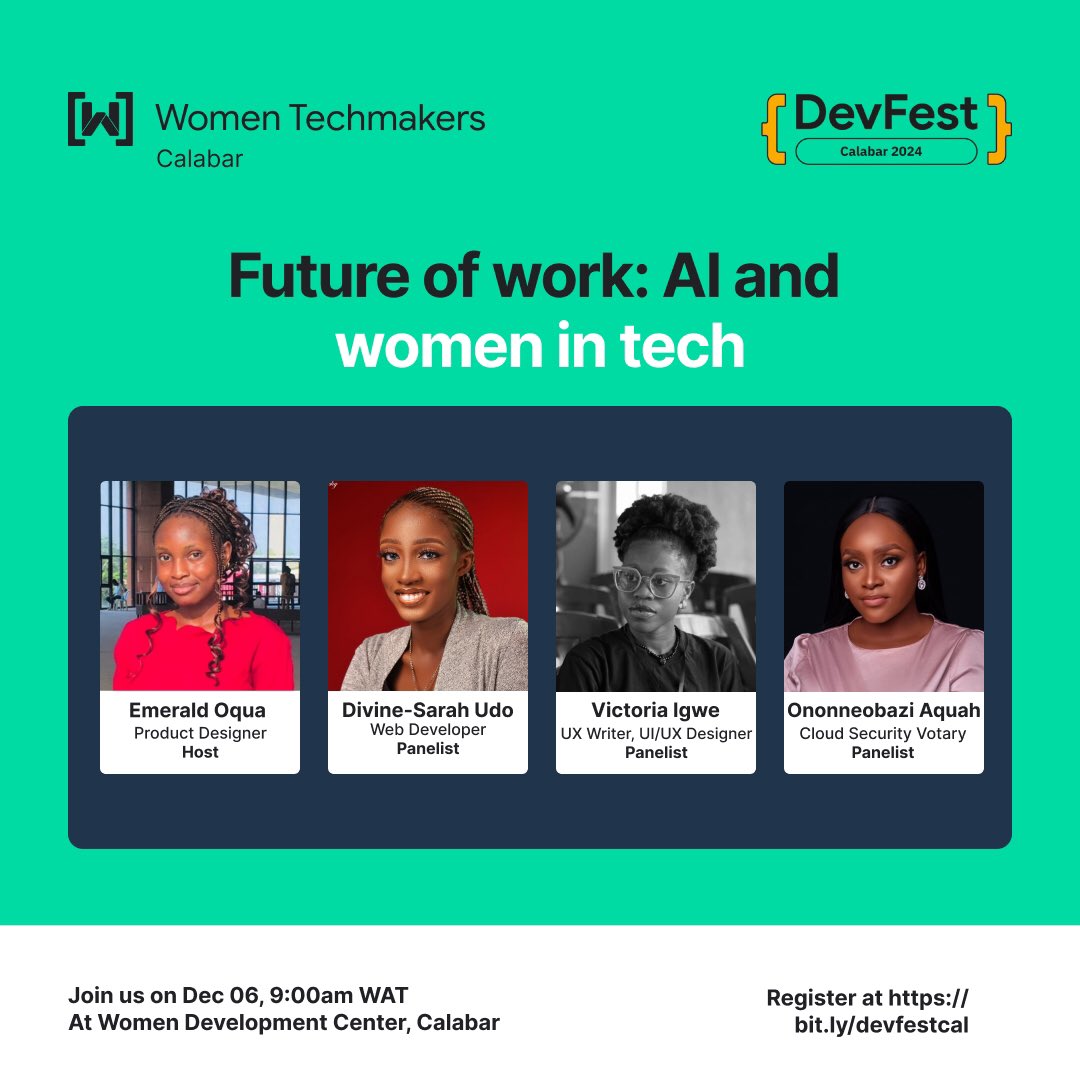 Women Techmakers
Calabar

{DevFest}
Calabar 2024

Future of work: AI and women in tech

Emerald Oqua
Product Designer
Host

Divine-Sarah Udo
Web Developer
Panelist

Victoria Igwe
UX Writer, UI/UX Designer
Panelist

Ononneobazi Aquah
Cloud Security Votary
Panelist

Join us on Dec 06, 9:00am WAT
At Women Development Center, Calabar

Register at https://bit.ly/devfestcal